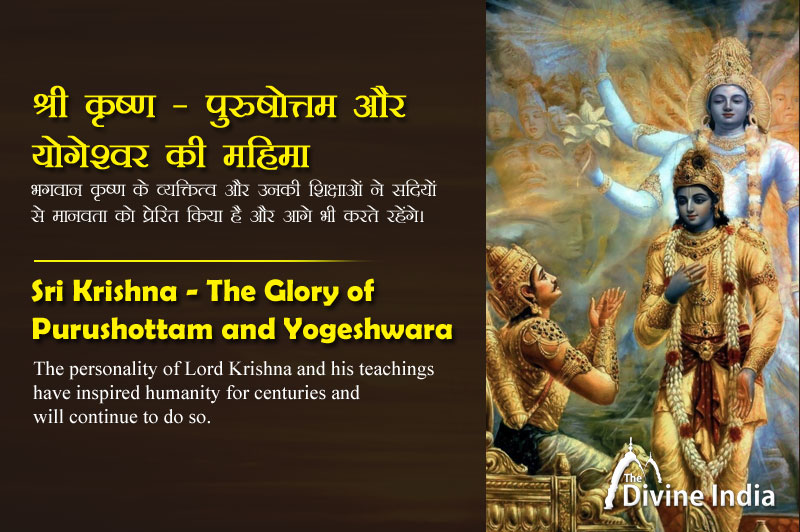 श्री कृष्ण - पुरुषोत्तम और योगेश्वर की महिमा

भगवान कृष्ण के व्यक्तित्व और उनकी शिक्षाओं ने सदियों से मानवता को प्रेरित किया है और आगे भी करते रहेंगे।

Sri Krishna - The Glory of Purushottam and Yogeshwara

The personality of Lord Krishna and his teachings have inspired humanity for centuries and will continue to do so.

The Divine India